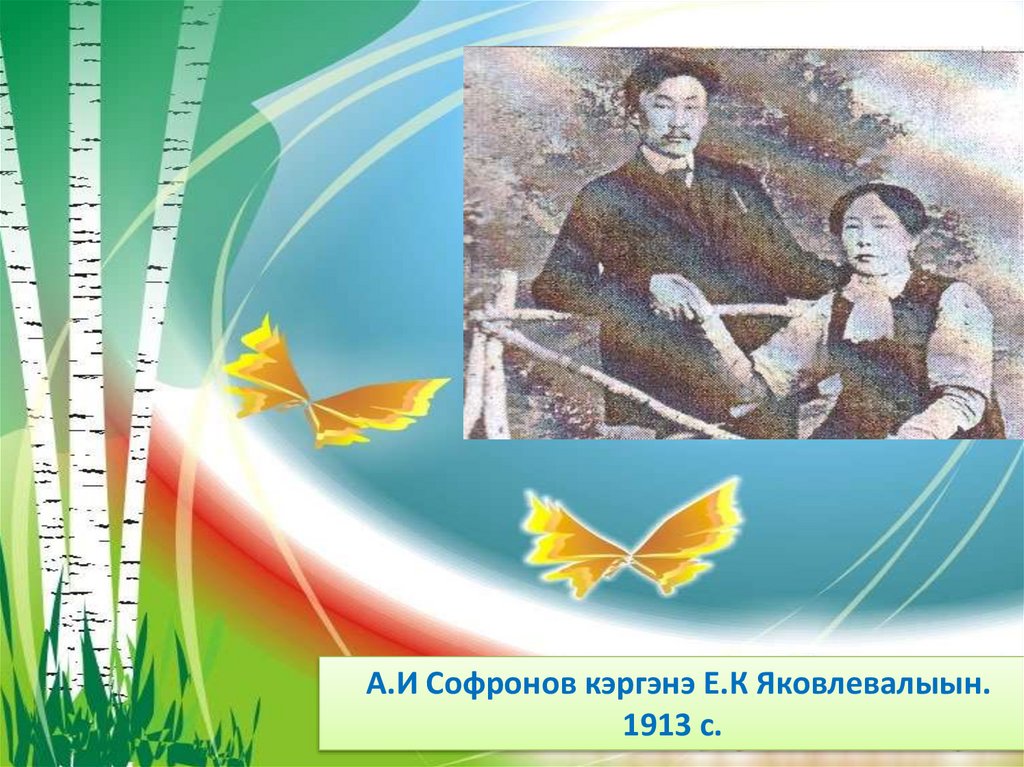 А.И Софронов кэргэнэ Е.К Яковлевалыын. 1913 с.